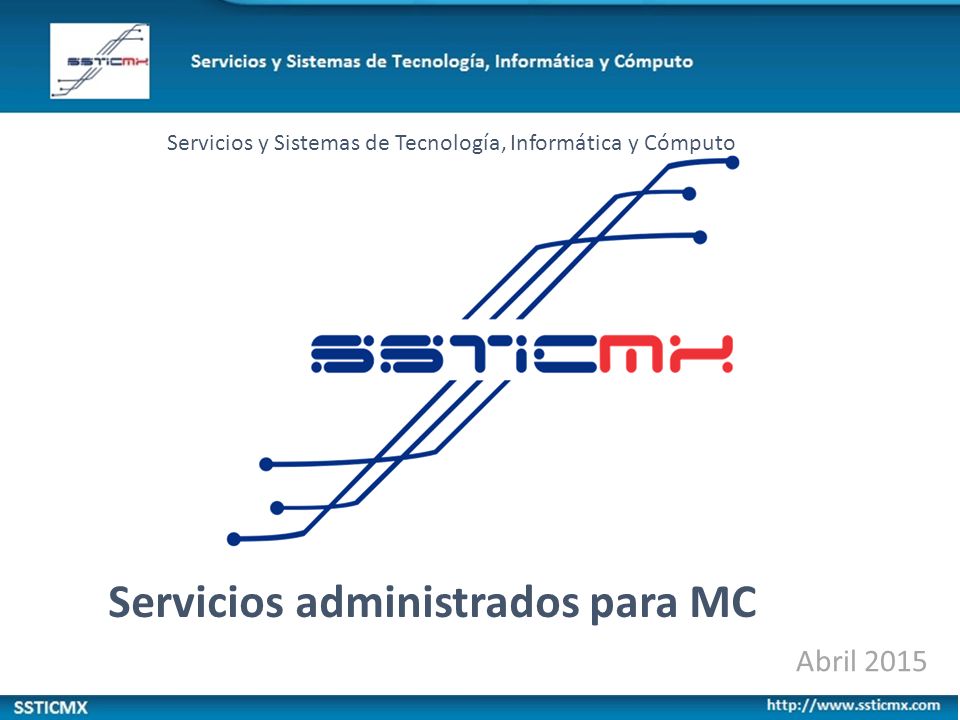 SSTICMX

Servicios y Sistemas de Tecnología, Informática y Cómputo

Servicios y Sistemas de Tecnología, Informática y Cómputo

SSTICMX

Servicios administrados para MC

Abril 2015

SSTICMX

http://www.ssticmx.com